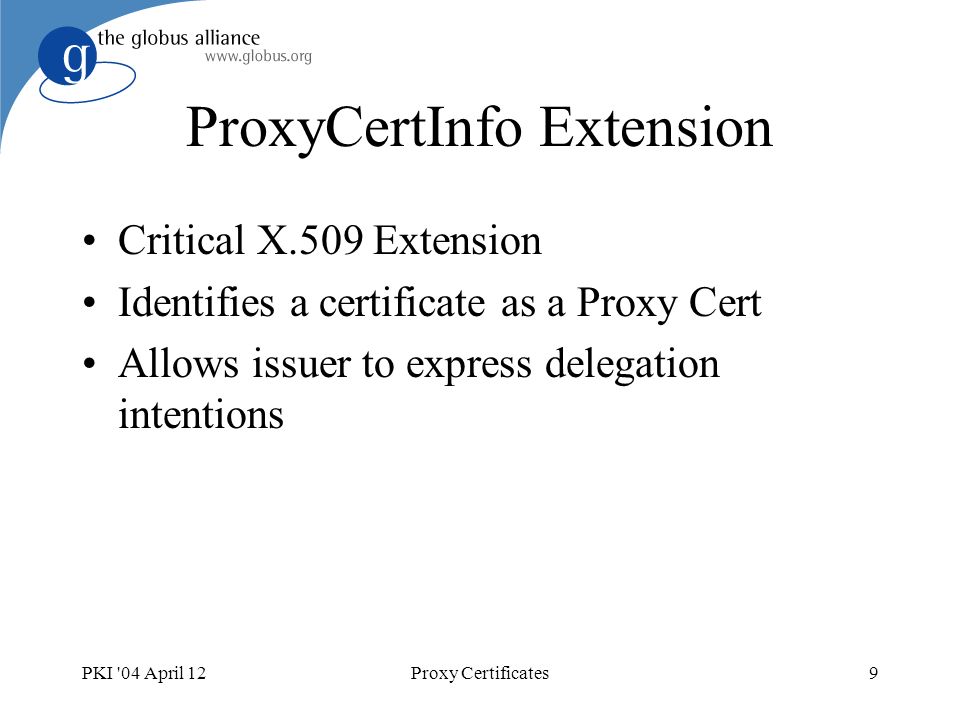 g the globus alliance
www.globus.org

ProxyCertInfo Extension

• Critical X.509 Extension
• Identifies a certificate as a Proxy Cert
• Allows issuer to express delegation intentions

PKI '04 April 12 Proxy Certificates 9